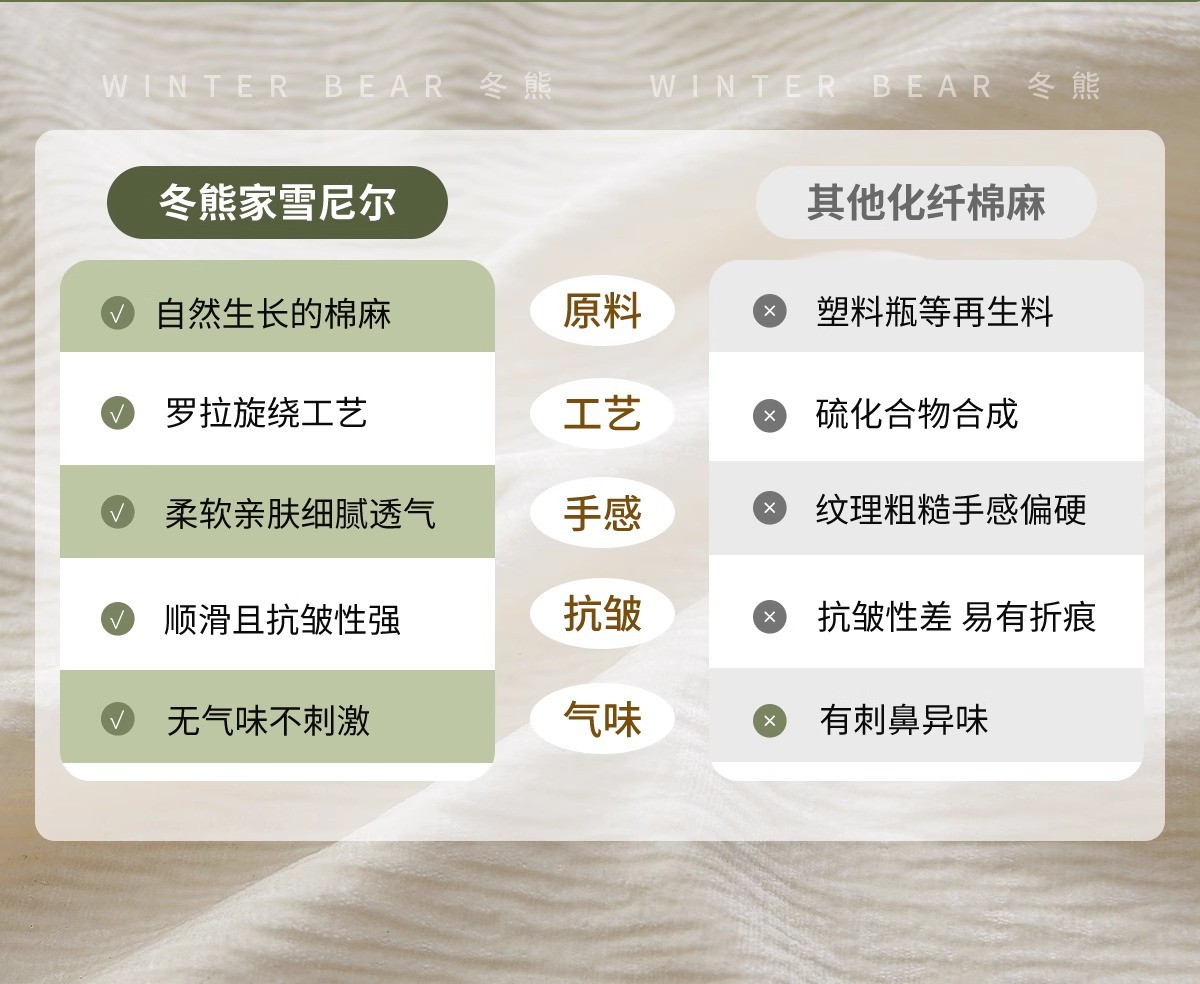 WINTER BEAR 冬熊 WINTER BEAR 冬熊

| 冬熊家雪尼尔 | | 其他化纤棉麻 |
|---|---|---|
| √ 自然生长的棉麻 | 原料 | × 塑料瓶等再生料 |
| √ 罗拉旋绕工艺 | 工艺 | × 硫化合物合成 |
| √ 柔软亲肤细腻透气 | 手感 | × 纹理粗糙手感偏硬 |
| √ 顺滑且抗皱性强 | 抗皱 | × 抗皱性差 易有折痕 |
| √ 无气味不刺激 | 气味 | × 有刺鼻异味 |